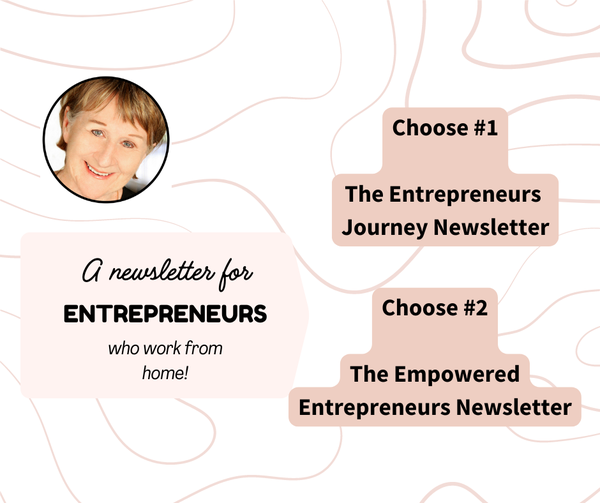 A newsletter for
ENTREPRENEURS
who work from home!

Choose #1

The Entrepreneurs Journey Newsletter

Choose #2

The Empowered Entrepreneurs Newsletter